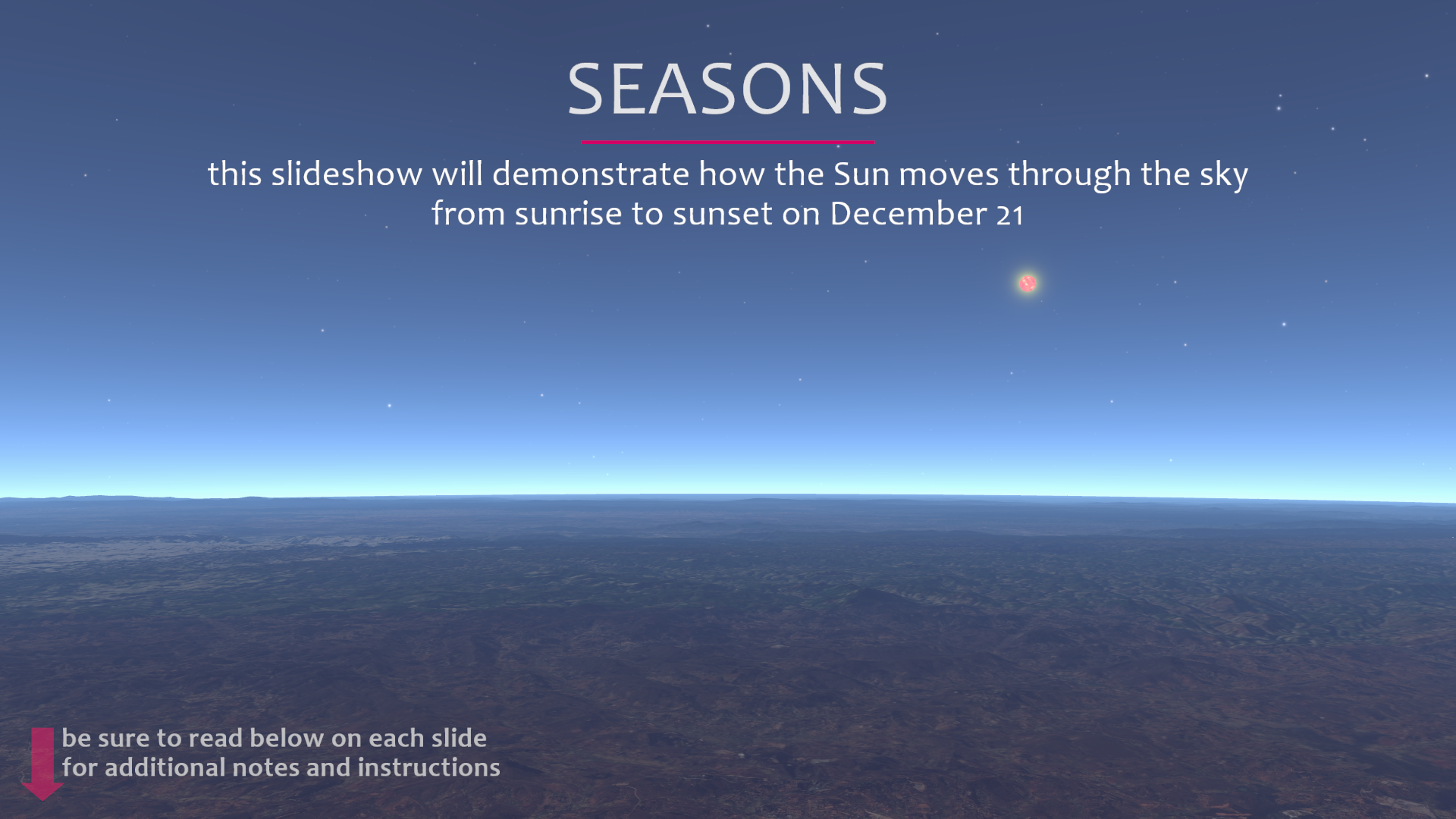 SEASONS

this slideshow will demonstrate how the Sun moves through the sky from sunrise to sunset on December 21

be sure to read below on each slide for additional notes and instructions